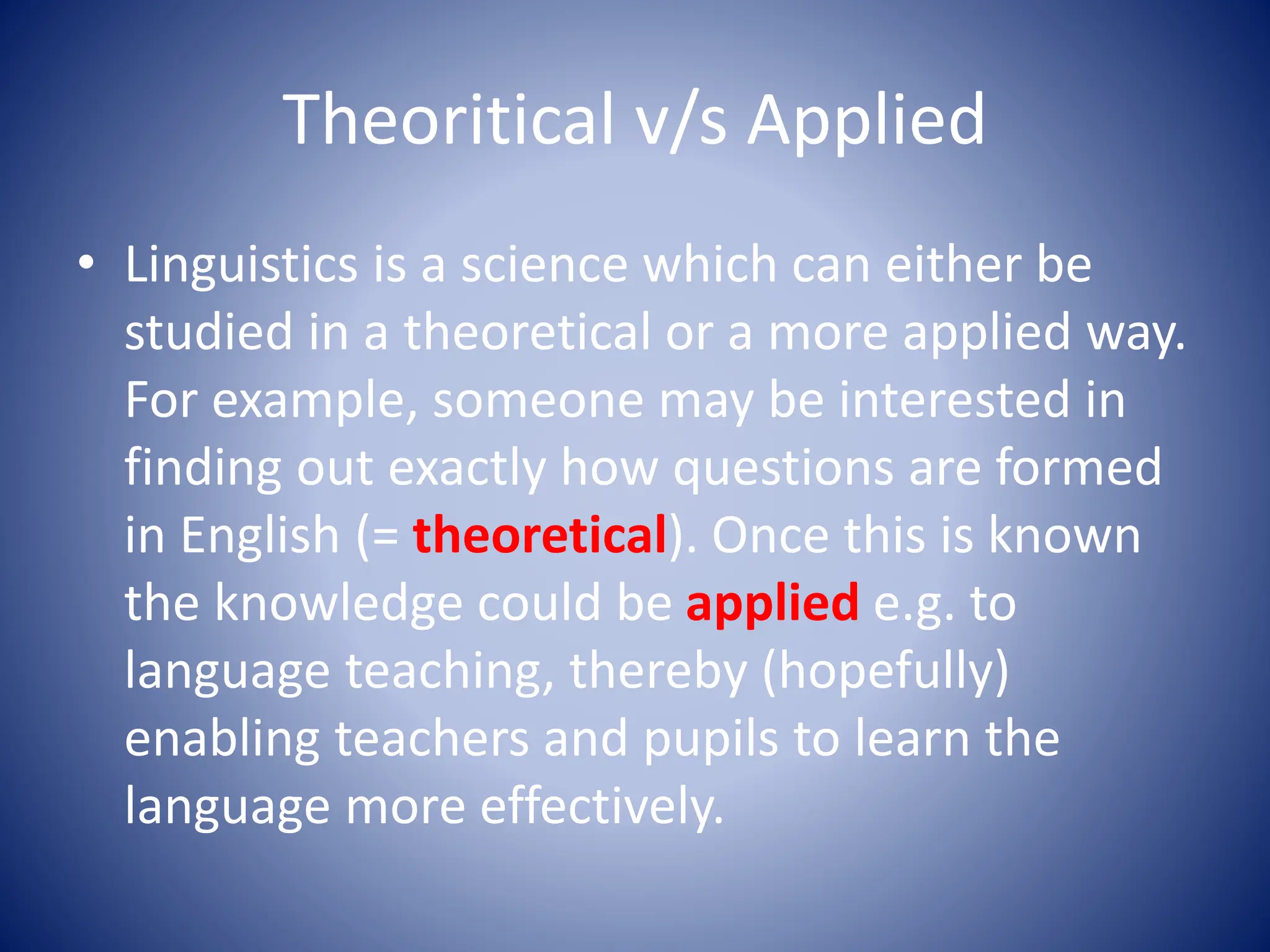 Theoritical v/s Applied

• Linguistics is a science which can either be studied in a theoretical or a more applied way. For example, someone may be interested in finding out exactly how questions are formed in English (= theoretical). Once this is known the knowledge could be applied e.g. to language teaching, thereby (hopefully) enabling teachers and pupils to learn the language more effectively.